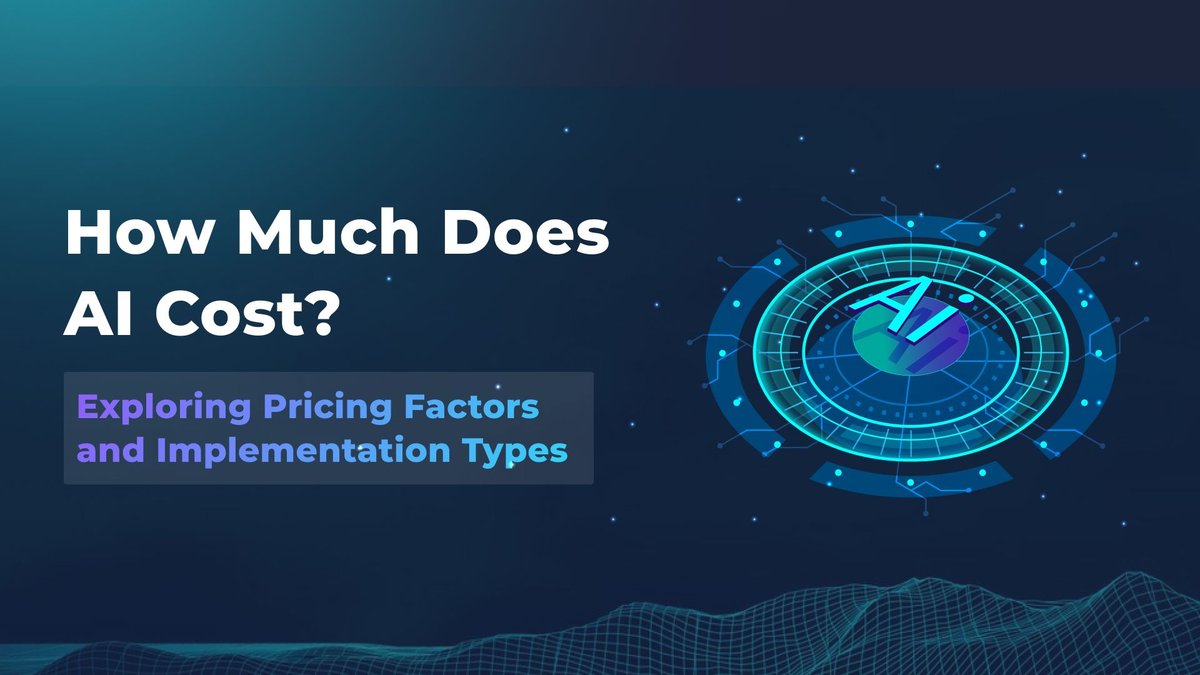 How Much Does AI Cost?

Exploring Pricing Factors and Implementation Types

AI